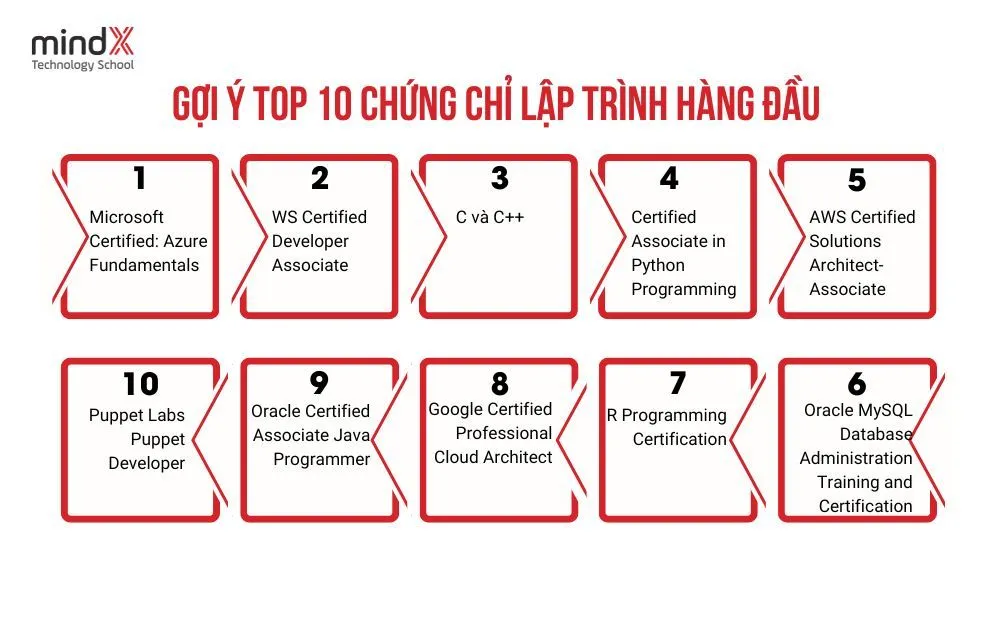 mindX
Technology School

GỢI Ý TOP 10 CHỨNG CHỈ LẬP TRÌNH HÀNG ĐẦU

1
Microsoft Certified: Azure Fundamentals

2
WS Certified Developer Associate

3
C và C++

4
Certified Associate in Python Programming

5
AWS Certified Solutions Architect-Associate

10
Puppet Labs Puppet Developer

9
Oracle Certified Associate Java Programmer

8
Google Certified Professional Cloud Architect

7
R Programming Certification

6
Oracle MySQL Database Administration Training and Certification